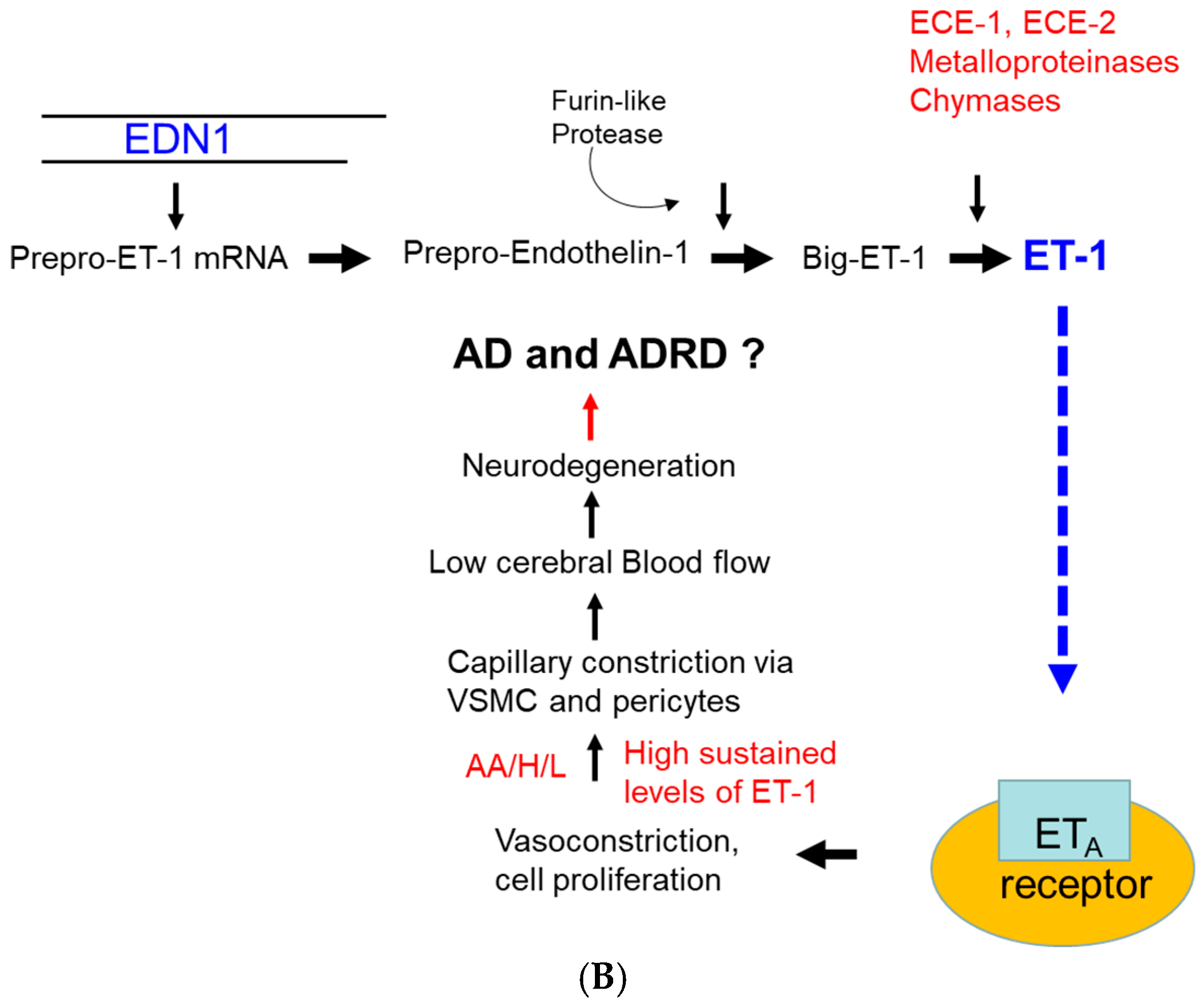 ECE-1, ECE-2
Metalloproteinases
Chymases

Furin-like
Protease

EDN1

Prepro-ET-1 mRNA

Prepro-Endothelin-1

Big-ET-1

ET-1

AD and ADRD ?

Neurodegeneration

Low cerebral Blood flow

Capillary constriction via VSMC and pericytes

AA/H/L

High sustained levels of ET-1

Vasoconstriction, cell proliferation

$ET_A$ receptor

(B)